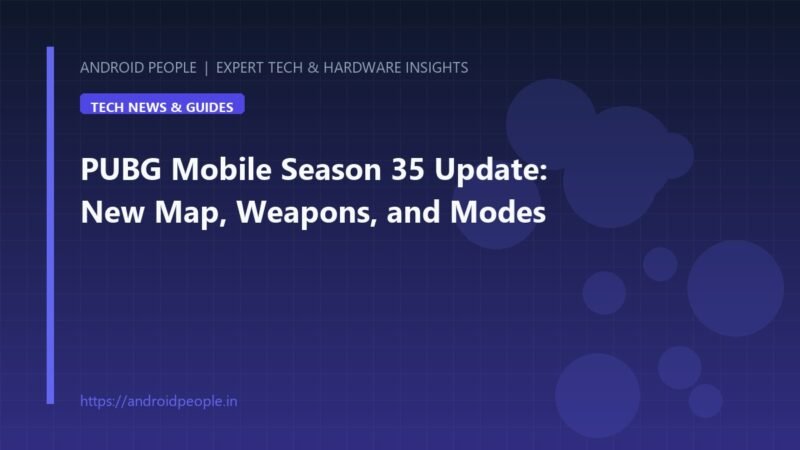 ANDROID PEOPLE | EXPERT TECH & HARDWARE INSIGHTS

TECH NEWS & GUIDES

PUBG Mobile Season 35 Update: New Map, Weapons, and Modes

https://androidpeople.in